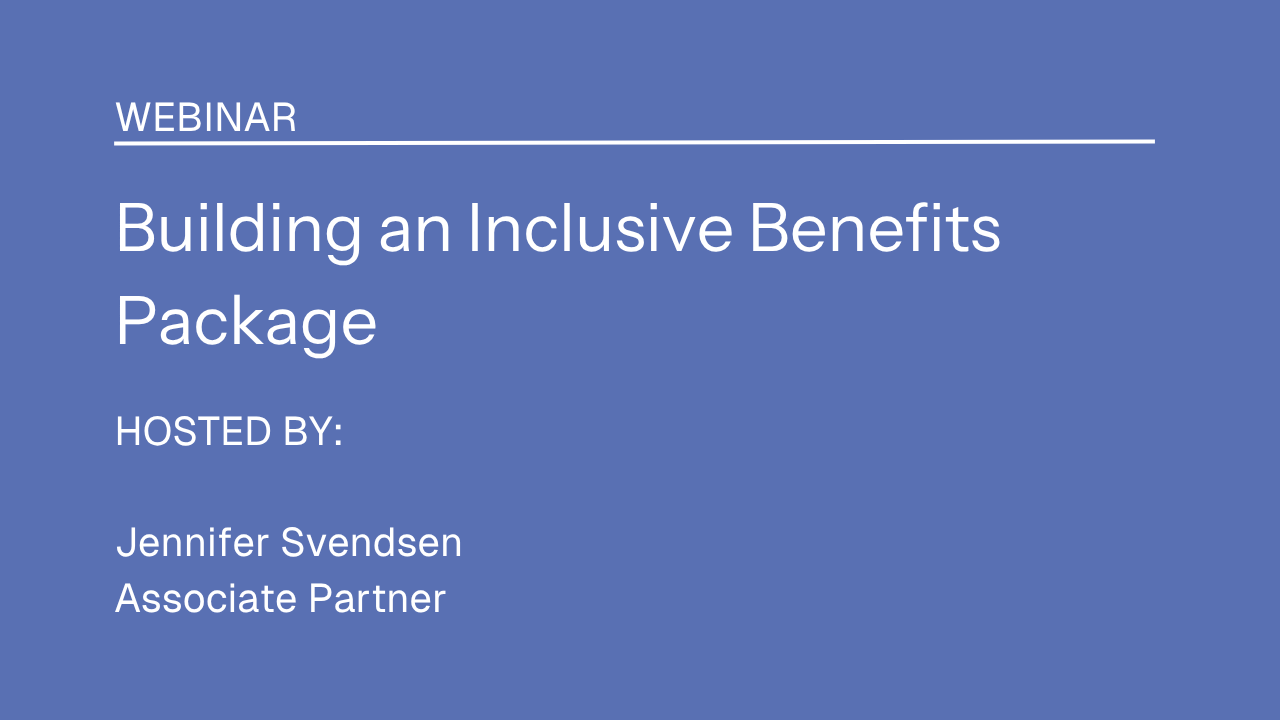 WEBINAR

Building an Inclusive Benefits Package

HOSTED BY:

Jennifer Svendsen
Associate Partner